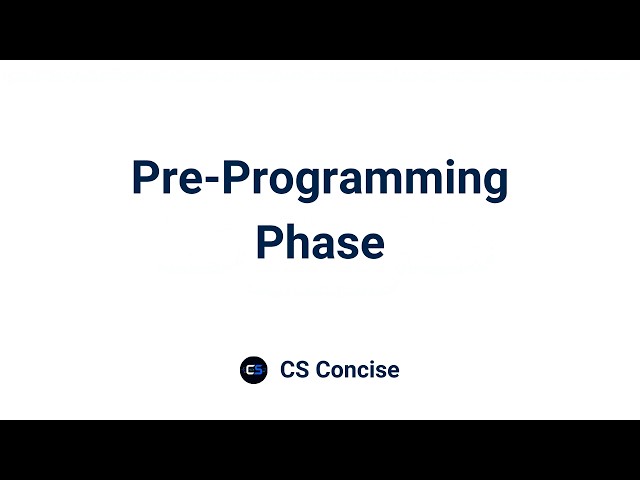 Pre-Programming Phase

CS

CS Concise